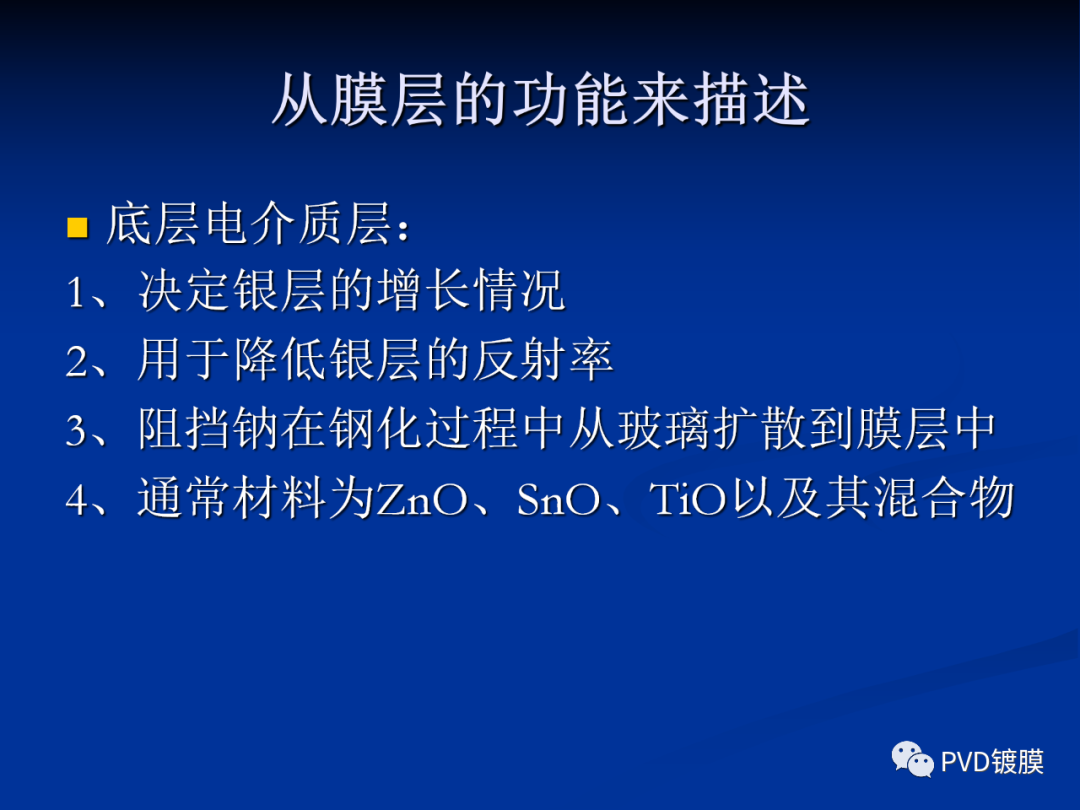 从膜层的功能来描述

底层电介质层：
1、决定银层的增长情况
2、用于降低银层的反射率
3、阻挡钠在钢化过程中从玻璃扩散到膜层中
4、通常材料为ZnO、SnO、TiO以及其混合物

PVD镀膜